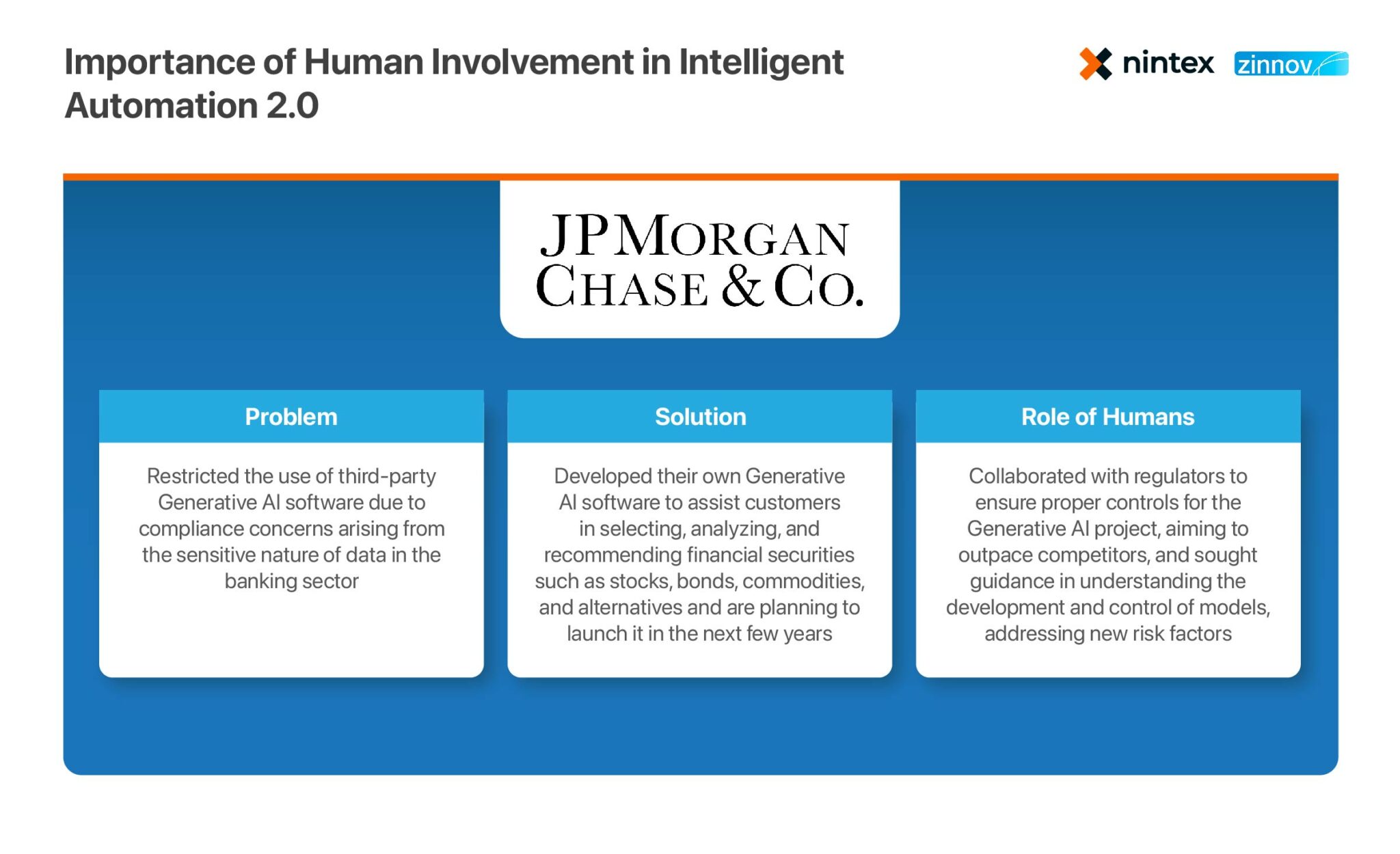 Importance of Human Involvement in Intelligent Automation 2.0

nintex zinnov

JPMORGAN CHASE & CO.

Problem

Restricted the use of third-party Generative AI software due to compliance concerns arising from the sensitive nature of data in the banking sector

Solution

Developed their own Generative AI software to assist customers in selecting, analyzing, and recommending financial securities such as stocks, bonds, commodities, and alternatives and are planning to launch it in the next few years

Role of Humans

Collaborated with regulators to ensure proper controls for the Generative AI project, aiming to outpace competitors, and sought guidance in understanding the development and control of models, addressing new risk factors